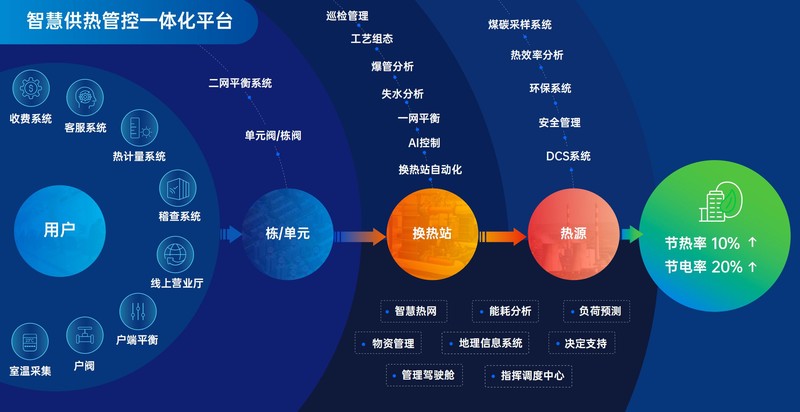 智慧供热管控一体化平台

收费系统
客服系统
热计量系统
稽查系统
线上营业厅
户端平衡
户阀
室温采集

用户

二网平衡系统
单元阀/栋阀

栋/单元

巡检管理
工艺组态
爆管分析
失水分析
一网平衡
AI控制
换热站自动化

换热站

煤碳采样系统
热效率分析
环保系统
安全管理
DCS系统

热源

节热率 10% ↑
节电率 20% ↑

智慧热网
能耗分析
负荷预测
物资管理
地理信息系统
决定支持
管理驾驶舱
指挥调度中心